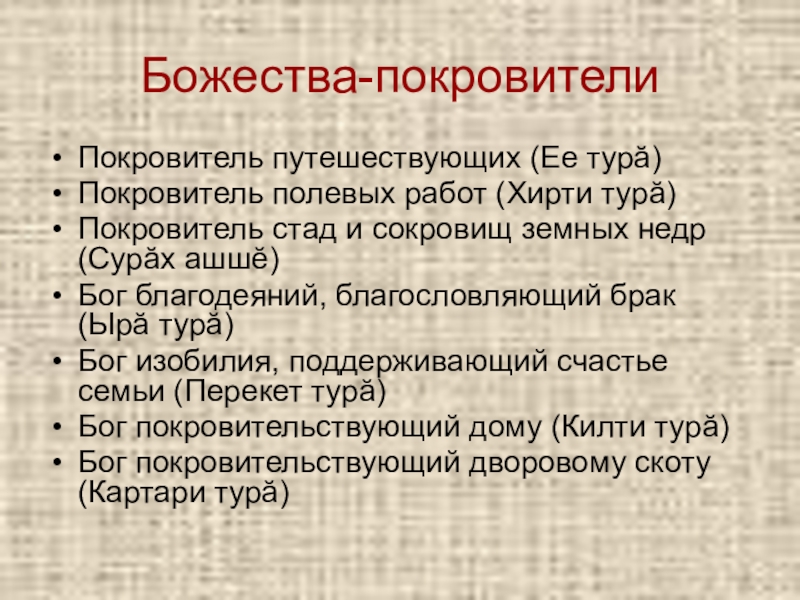 Божества-покровители

• Покровитель путешествующих (Ее турă)
• Покровитель полевых работ (Хирти турă)
• Покровитель стад и сокровищ земных недр (Сурăх ашшĕ)
• Бог благодеяний, благословляющий брак (Ырă турă)
• Бог изобилия, поддерживающий счастье семьи (Перекет турă)
• Бог покровительствующий дому (Килти турă)
• Бог покровительствующий дворовому скоту (Картари турă)